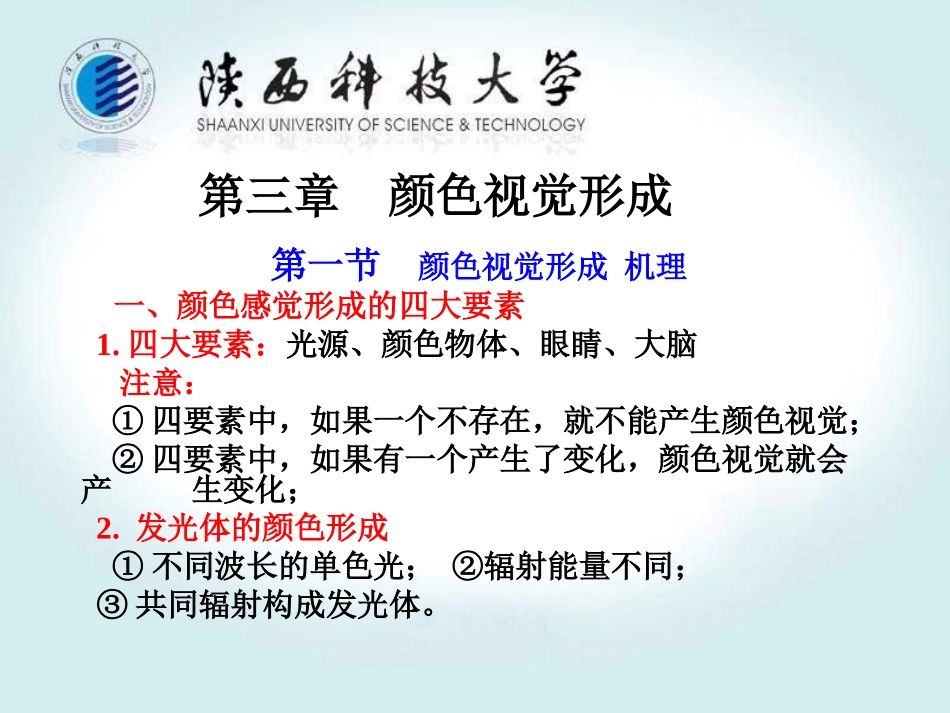 陕西科技大学
SHAANXI UNIVERSITY OF SCIENCE & TECHNOLOGY

第三章　颜色视觉形成

第一节　颜色视觉形成 机理

一、颜色感觉形成的四大要素

1. 四大要素：光源、颜色物体、眼睛、大脑

注意：

① 四要素中，如果一个不存在，就不能产生颜色视觉；

② 四要素中，如果有一个产生了变化，颜色视觉就会产　生变化；

2. 发光体的颜色形成

① 不同波长的单色光；　②辐射能量不同；

③ 共同辐射构成发光体。